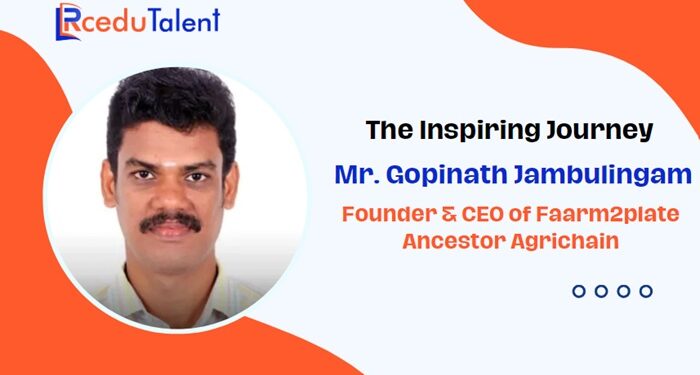 RceduTalent

The Inspiring Journey

Mr. Gopinath Jambulingam

Founder & CEO of Faarm2plate Ancestor Agrichain